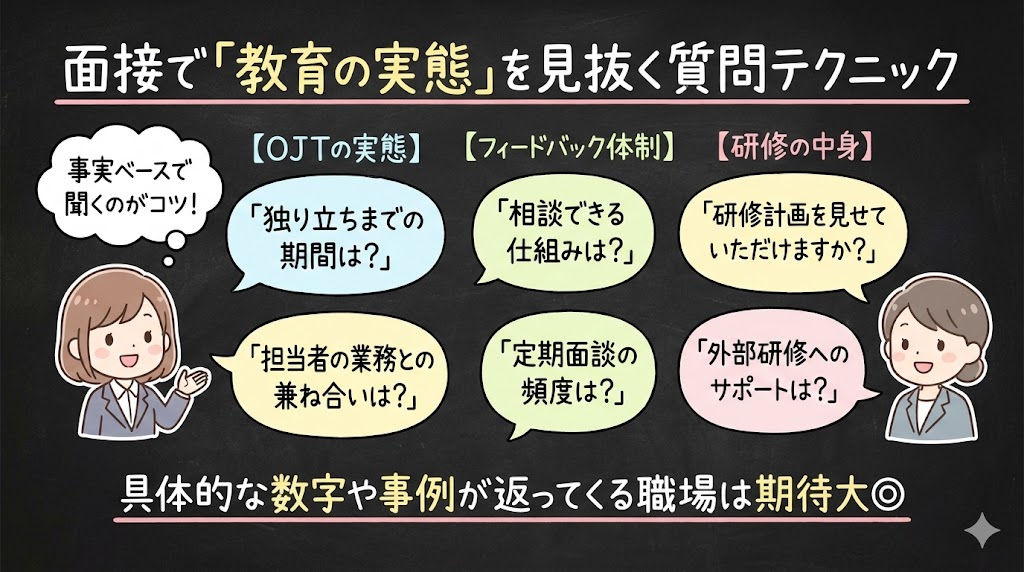 面接で「教育の実態」を見抜く質問テクニック

事実ベースで聞くのがコツ!

【OJTの実態】

「独り立ちまでの期間は?」

「担当者の業務との兼ね合いは?」

【フィードバック体制】

「相談できる仕組みは?」

「定期面談の頻度は?」

【研修の中身】

「研修計画を見せていただけますか?」

「外部研修へのサポートは?」

具体的な数字や事例が返ってくる職場は期待大◎